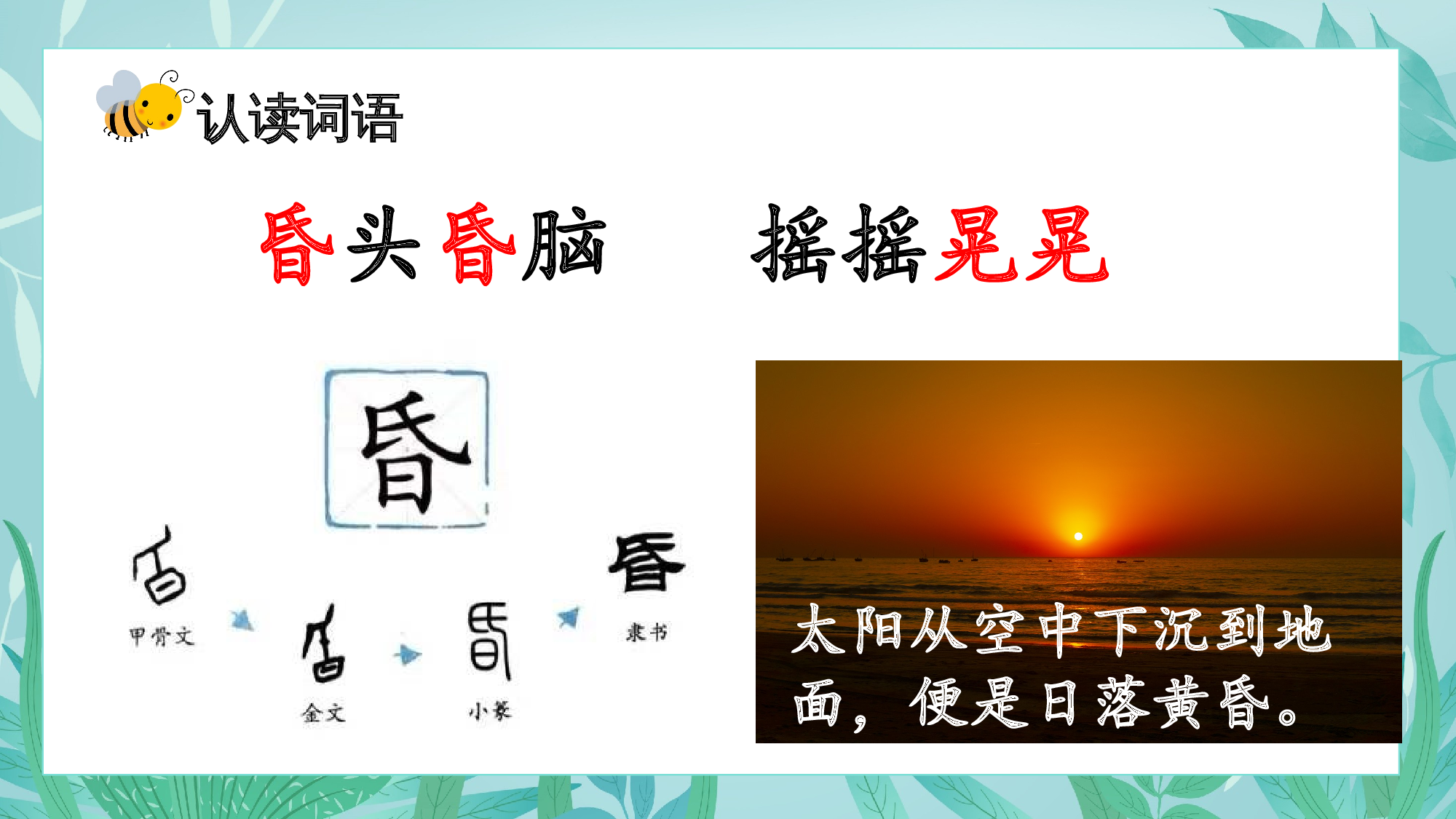 认读词语

昏头昏脑　摇摇晃晃

昏

甲骨文　金文　小篆　隶书

太阳从空中下沉到地面，便是日落黄昏。